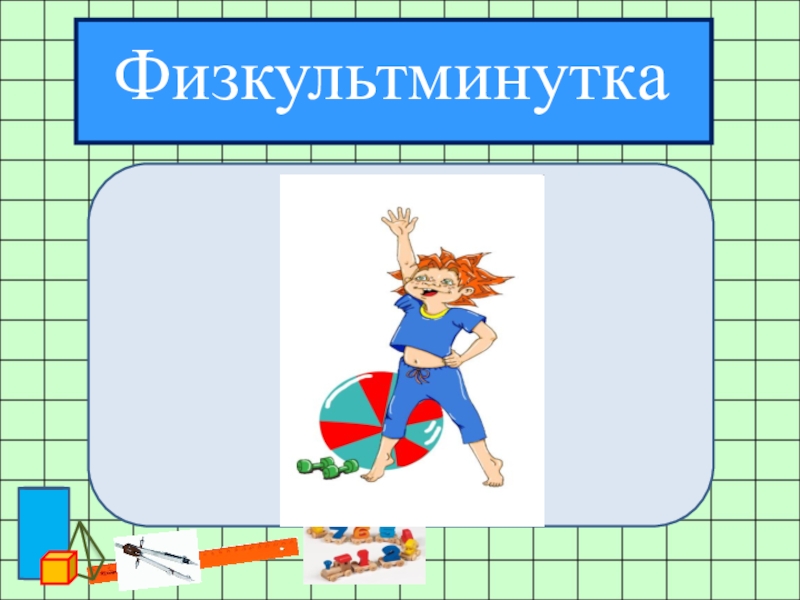 Физкультминутка